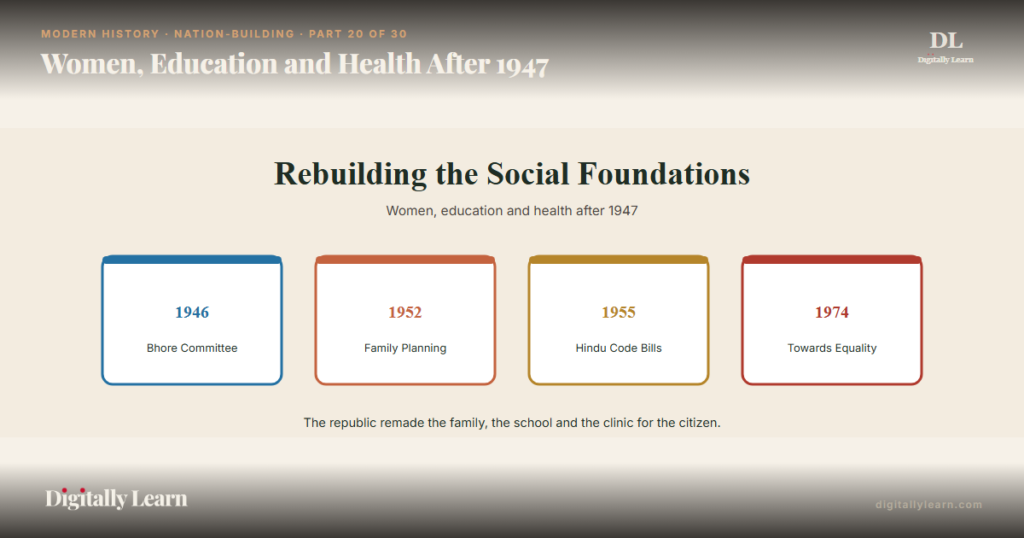 MODERN HISTORY · NATION-BUILDING · PART 20 OF 30

Women, Education and Health After 1947

DL
Digitally Learn

Rebuilding the Social Foundations

Women, education and health after 1947

1946
Bhore Committee

1952
Family Planning

1955
Hindu Code Bills

1974
Towards Equality

The republic remade the family, the school and the clinic for the citizen.

Digitally Learn

digitallylearn.com